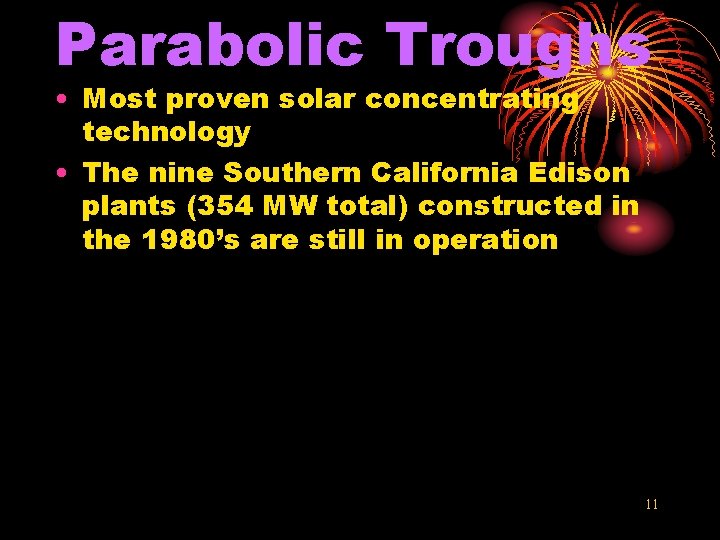 Parabolic Troughs

• Most proven solar concentrating technology
• The nine Southern California Edison plants (354 MW total) constructed in the 1980’s are still in operation

11